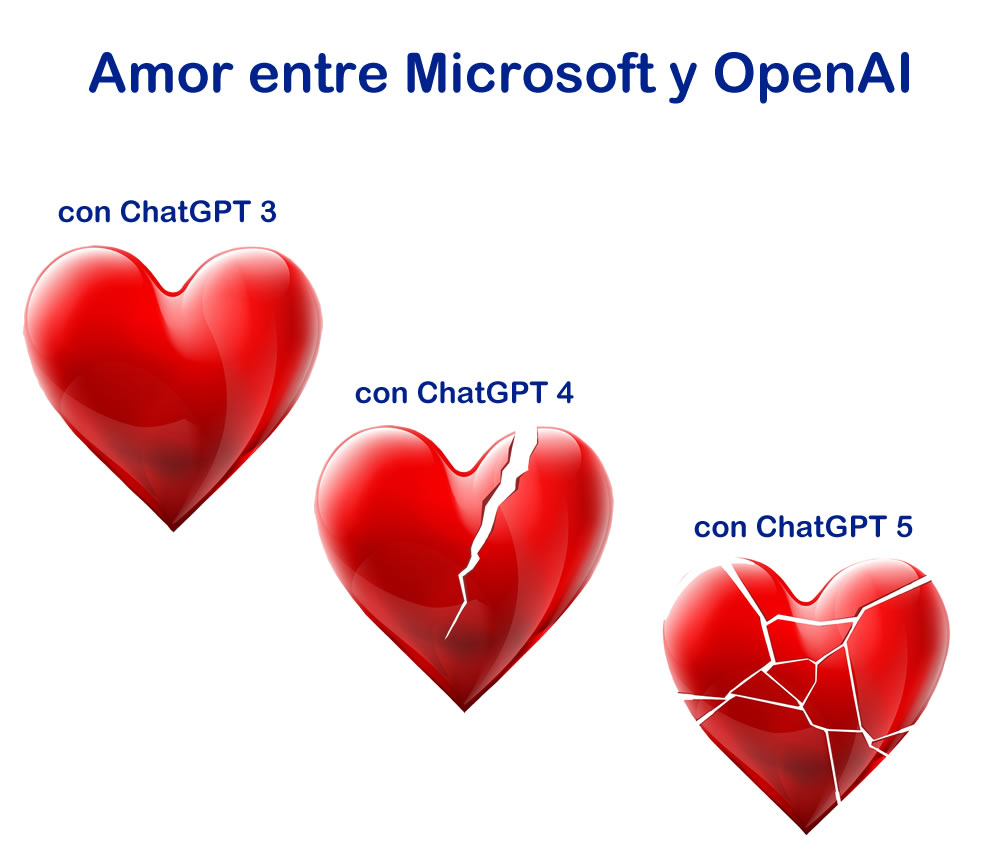 Amor entre Microsoft y OpenAI

con ChatGPT 3

con ChatGPT 4

con ChatGPT 5